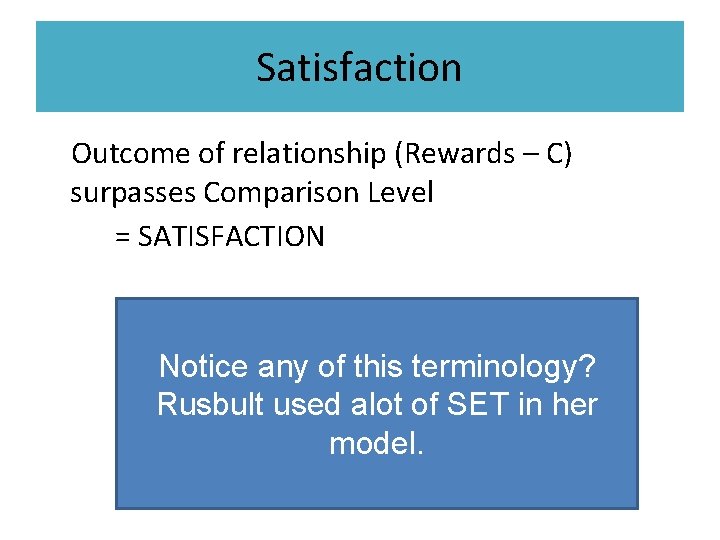 Satisfaction

Outcome of relationship (Rewards – C) surpasses Comparison Level

= SATISFACTION

Notice any of this terminology? Rusbult used alot of SET in her model.